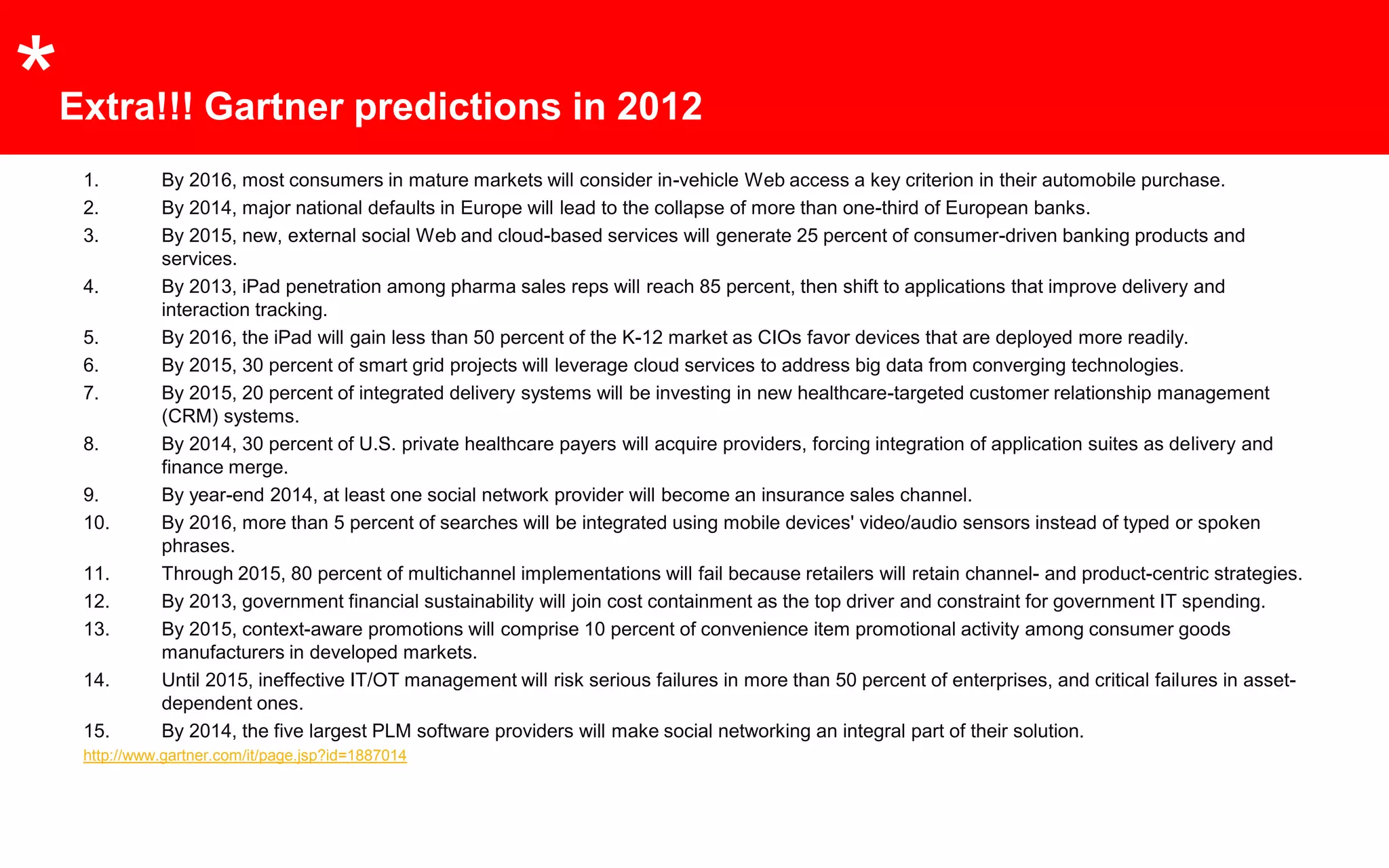 *
Extra!!! Gartner predictions in 2012

1. By 2016, most consumers in mature markets will consider in-vehicle Web access a key criterion in their automobile purchase.
2. By 2014, major national defaults in Europe will lead to the collapse of more than one-third of European banks.
3. By 2015, new, external social Web and cloud-based services will generate 25 percent of consumer-driven banking products and services.
4. By 2013, iPad penetration among pharma sales reps will reach 85 percent, then shift to applications that improve delivery and interaction tracking.
5. By 2016, the iPad will gain less than 50 percent of the K-12 market as CIOs favor devices that are deployed more readily.
6. By 2015, 30 percent of smart grid projects will leverage cloud services to address big data from converging technologies.
7. By 2015, 20 percent of integrated delivery systems will be investing in new healthcare-targeted customer relationship management (CRM) systems.
8. By 2014, 30 percent of U.S. private healthcare payers will acquire providers, forcing integration of application suites as delivery and finance merge.
9. By year-end 2014, at least one social network provider will become an insurance sales channel.
10. By 2016, more than 5 percent of searches will be integrated using mobile devices' video/audio sensors instead of typed or spoken phrases.
11. Through 2015, 80 percent of multichannel implementations will fail because retailers will retain channel- and product-centric strategies.
12. By 2013, government financial sustainability will join cost containment as the top driver and constraint for government IT spending.
13. By 2015, context-aware promotions will comprise 10 percent of convenience item promotional activity among consumer goods manufacturers in developed markets.
14. Until 2015, ineffective IT/OT management will risk serious failures in more than 50 percent of enterprises, and critical failures in asset-dependent ones.
15. By 2014, the five largest PLM software providers will make social networking an integral part of their solution.
http://www.gartner.com/it/page.jsp?id=1887014